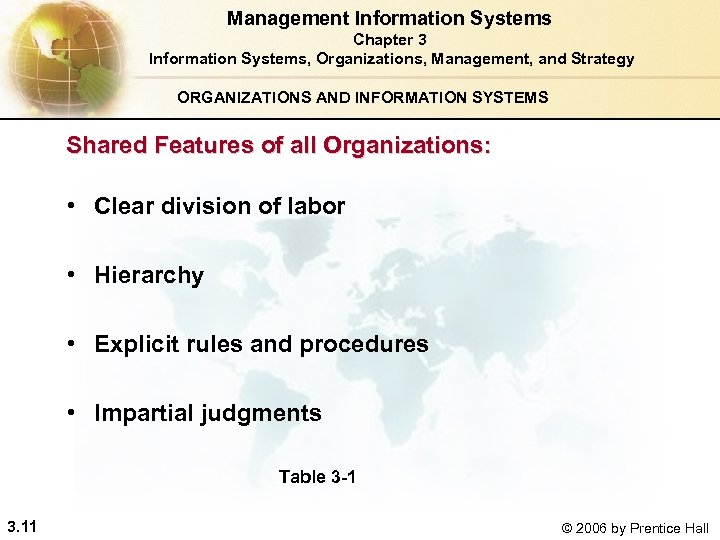 Management Information Systems
Chapter 3
Information Systems, Organizations, Management, and Strategy

ORGANIZATIONS AND INFORMATION SYSTEMS

Shared Features of all Organizations:

• Clear division of labor

• Hierarchy

• Explicit rules and procedures

• Impartial judgments

Table 3-1

3.11

© 2006 by Prentice Hall